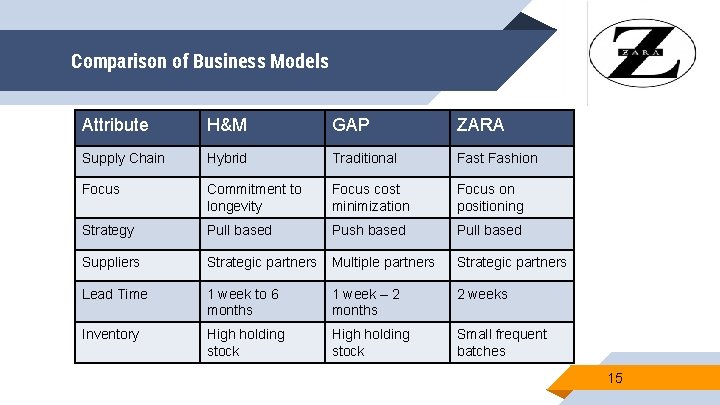 Comparison of Business Models

Z
ZARA

| Attribute | H&M | GAP | ZARA |
|---|---|---|---|
| Supply Chain | Hybrid | Traditional | Fast Fashion |
| Focus | Commitment to longevity | Focus cost minimization | Focus on positioning |
| Strategy | Pull based | Push based | Pull based |
| Suppliers | Strategic partners | Multiple partners | Strategic partners |
| Lead Time | 1 week to 6 months | 1 week – 2 months | 2 weeks |
| Inventory | High holding stock | High holding stock | Small frequent batches |

15